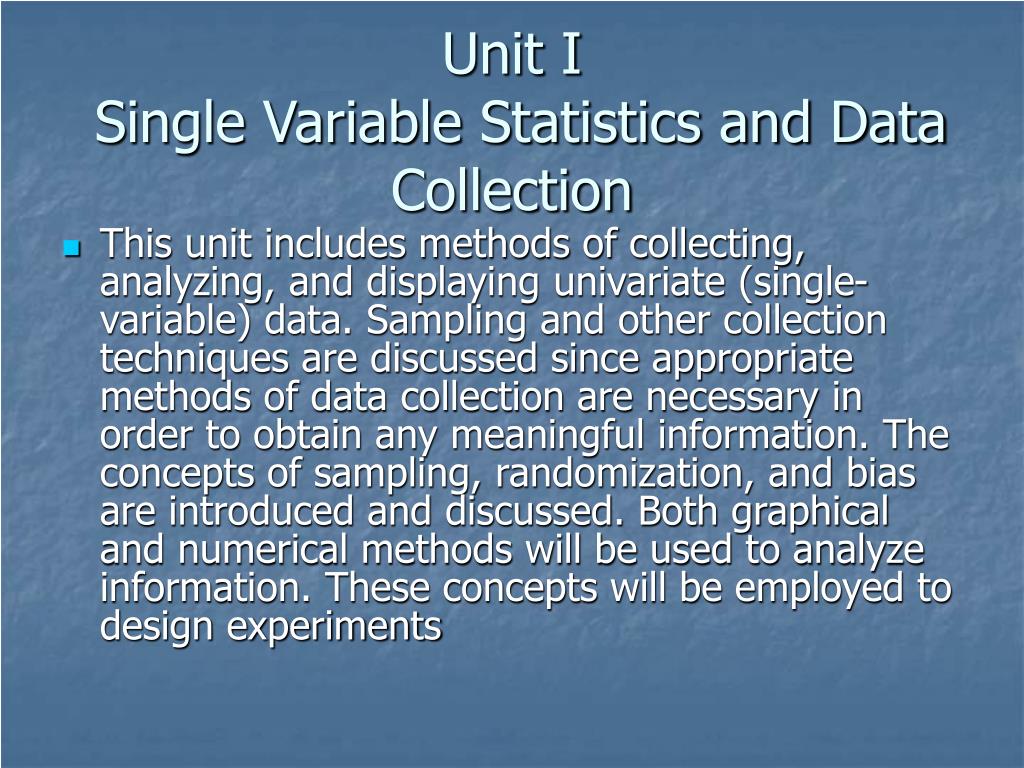 Unit I
Single Variable Statistics and Data Collection

This unit includes methods of collecting, analyzing, and displaying univariate (single-variable) data. Sampling and other collection techniques are discussed since appropriate methods of data collection are necessary in order to obtain any meaningful information. The concepts of sampling, randomization, and bias are introduced and discussed. Both graphical and numerical methods will be used to analyze information. These concepts will be employed to design experiments